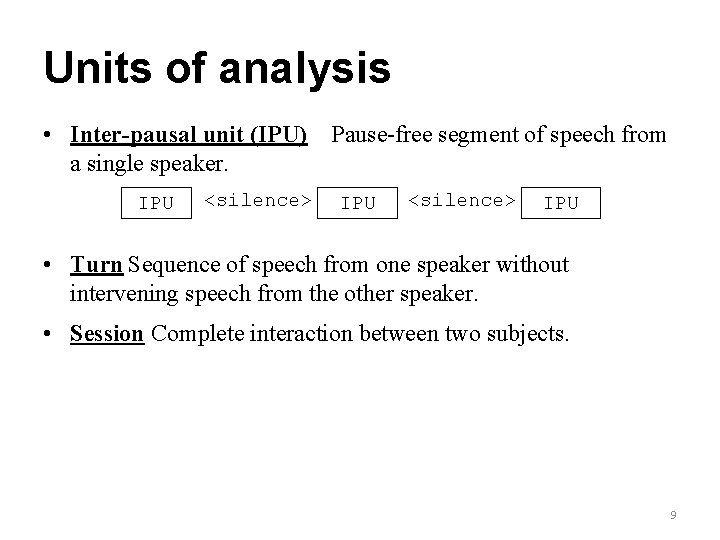 Units of analysis

• Inter-pausal unit (IPU) Pause-free segment of speech from a single speaker.

IPU <silence> IPU <silence> IPU

• Turn Sequence of speech from one speaker without intervening speech from the other speaker.

• Session Complete interaction between two subjects.

9